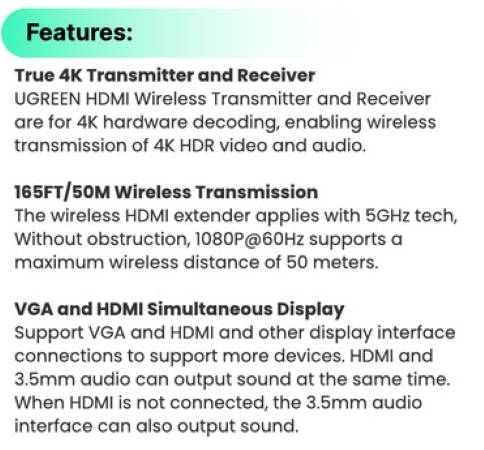 Features:

True 4K Transmitter and Receiver
UGREEN HDMI Wireless Transmitter and Receiver are for 4K hardware decoding, enabling wireless transmission of 4K HDR video and audio.

165FT/50M Wireless Transmission
The wireless HDMI extender applies with 5GHz tech, Without obstruction, 1080P@60Hz supports a maximum wireless distance of 50 meters.

VGA and HDMI Simultaneous Display
Support VGA and HDMI and other display interface connections to support more devices. HDMI and 3.5mm audio can output sound at the same time. When HDMI is not connected, the 3.5mm audio interface can also output sound.